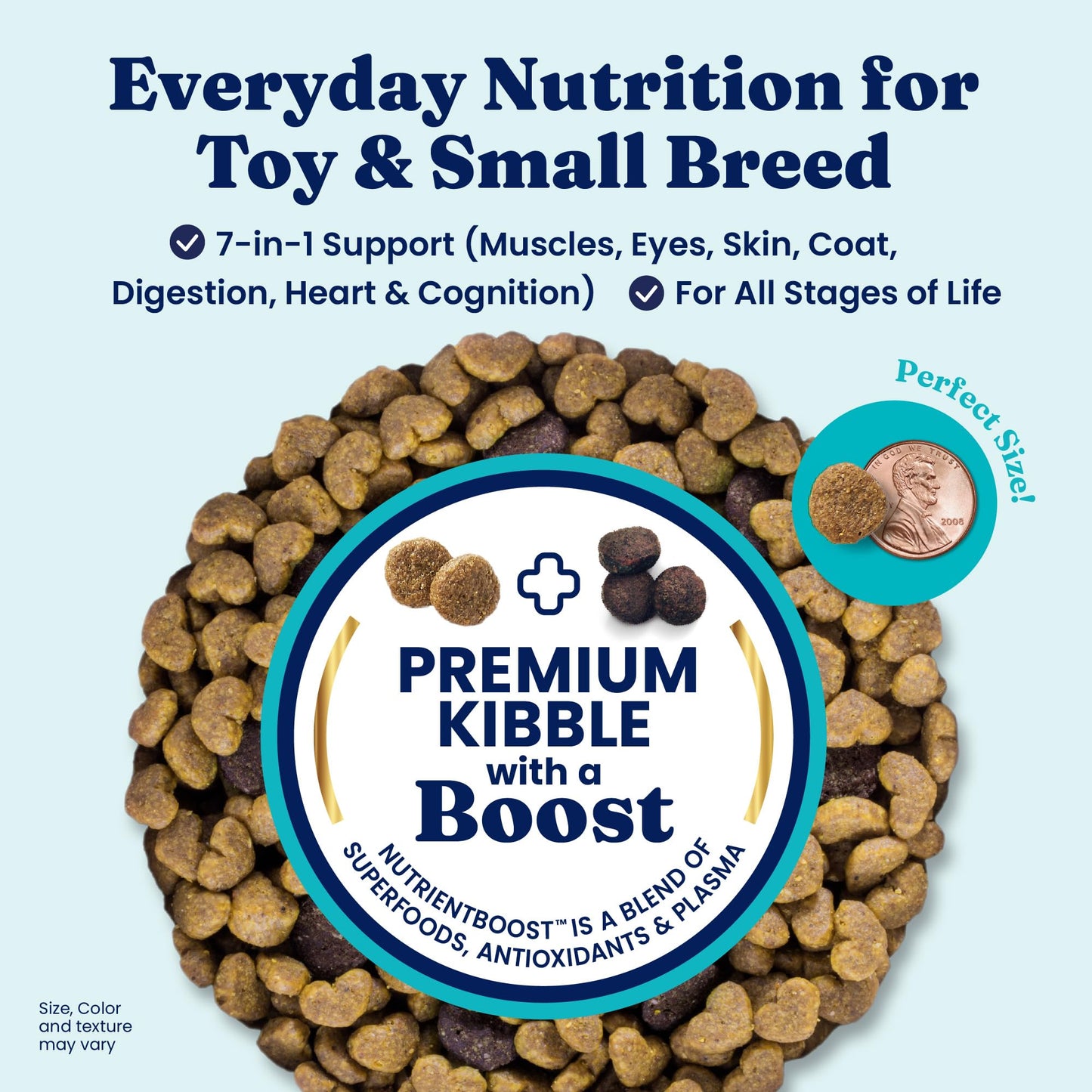 Everyday Nutrition for Toy & Small Breed

7-in-1 Support (Muscles, Eyes, Skin, Coat, Digestion, Heart & Cognition) For All Stages of Life

Perfect Size!

IN GOD WE TRUST
2008

PREMIUM KIBBLE with a Boost

NUTRIENTBOOST™ IS A BLEND OF SUPERFOODS, ANTIOXIDANTS & PLASMA

Size, Color and texture may vary